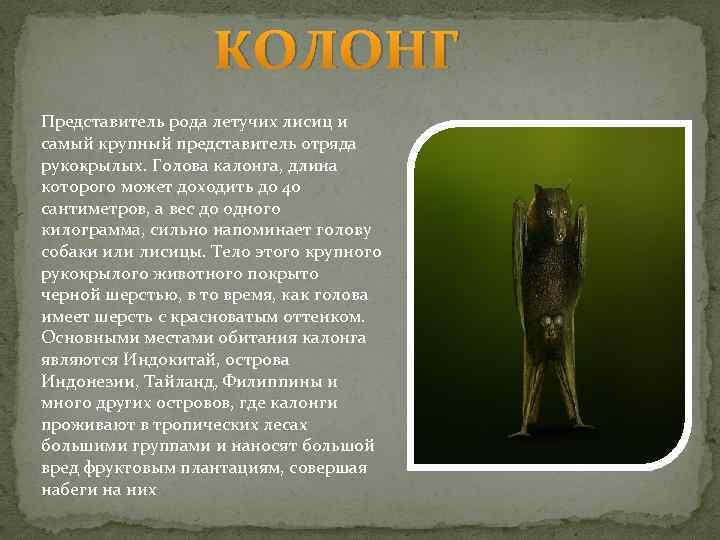 КОЛОНГ

Представитель рода летучих лисиц и самый крупный представитель отряда рукокрылых. Голова калонга, длина которого может доходить до 40 сантиметров, а вес до одного килограмма, сильно напоминает голову собаки или лисицы. Тело этого крупного рукокрылого животного покрыто черной шерстью, в то время, как голова имеет шерсть с красноватым оттенком. Основными местами обитания калонга являются Индокитай, острова Индонезии, Тайланд, Филиппины и много других островов, где калонги проживают в тропических лесах большими группами и наносят большой вред фруктовым плантациям, совершая набеги на них